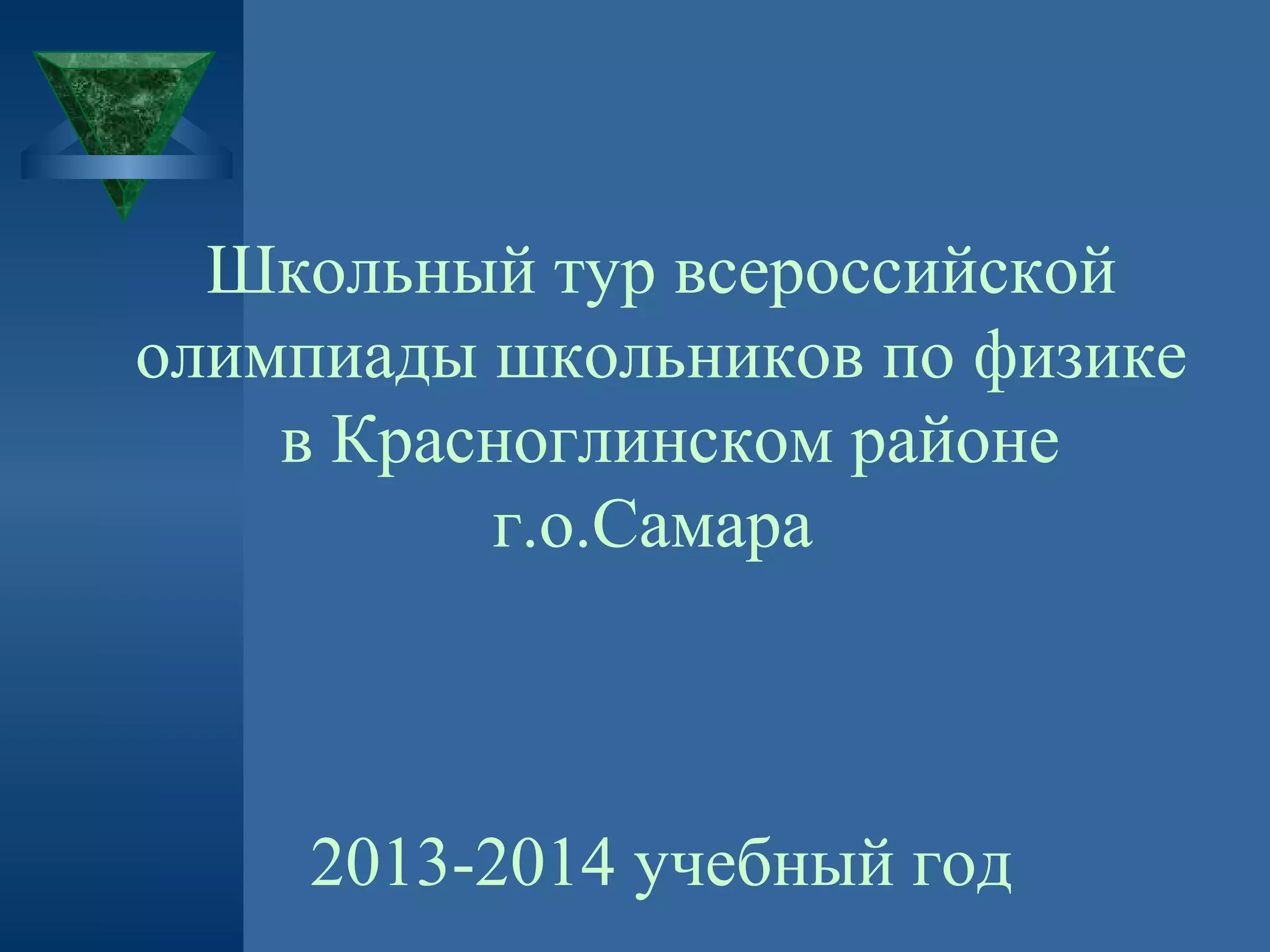 Школьный тур всероссийской олимпиады школьников по физике в Красноглинском районе г.о.Самара

2013-2014 учебный год